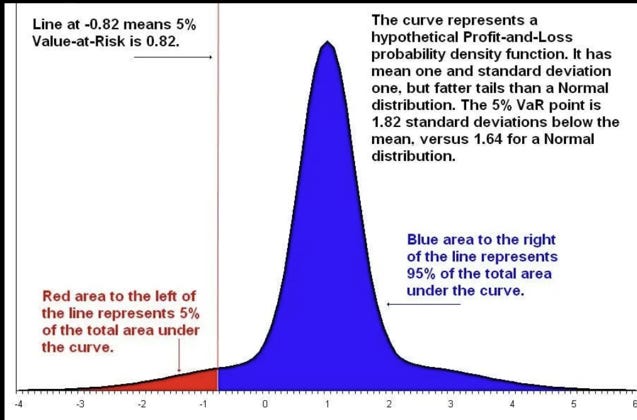 Line at -0.82 means 5% Value-at-Risk is 0.82.

The curve represents a hypothetical Profit-and-Loss probability density function. It has mean one and standard deviation one, but fatter tails than a Normal distribution. The 5% VaR point is 1.82 standard deviations below the mean, versus 1.64 for a Normal distribution.

Blue area to the right of the line represents 95% of the total area under the curve.

Red area to the left of the line represents 5% of the total area under the curve.

-4 -3 -2 -1 0 1 2 3 4 5 6